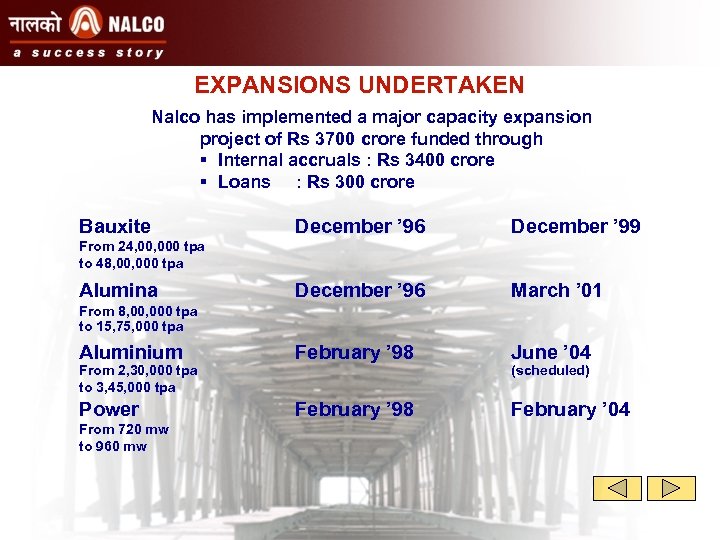 नालको NALCO
a success story

EXPANSIONS UNDERTAKEN

Nalco has implemented a major capacity expansion project of Rs 3700 crore funded through
▪ Internal accruals : Rs 3400 crore
▪ Loans : Rs 300 crore

| | | |
|---|---|---|
| Bauxite From 24,00,000 tpa to 48,00,000 tpa | December '96 | December '99 |
| Alumina From 8,00,000 tpa to 15,75,000 tpa | December '96 | March '01 |
| Aluminium From 2,30,000 tpa to 3,45,000 tpa | February '98 | June '04 (scheduled) |
| Power From 720 mw to 960 mw | February '98 | February '04 |